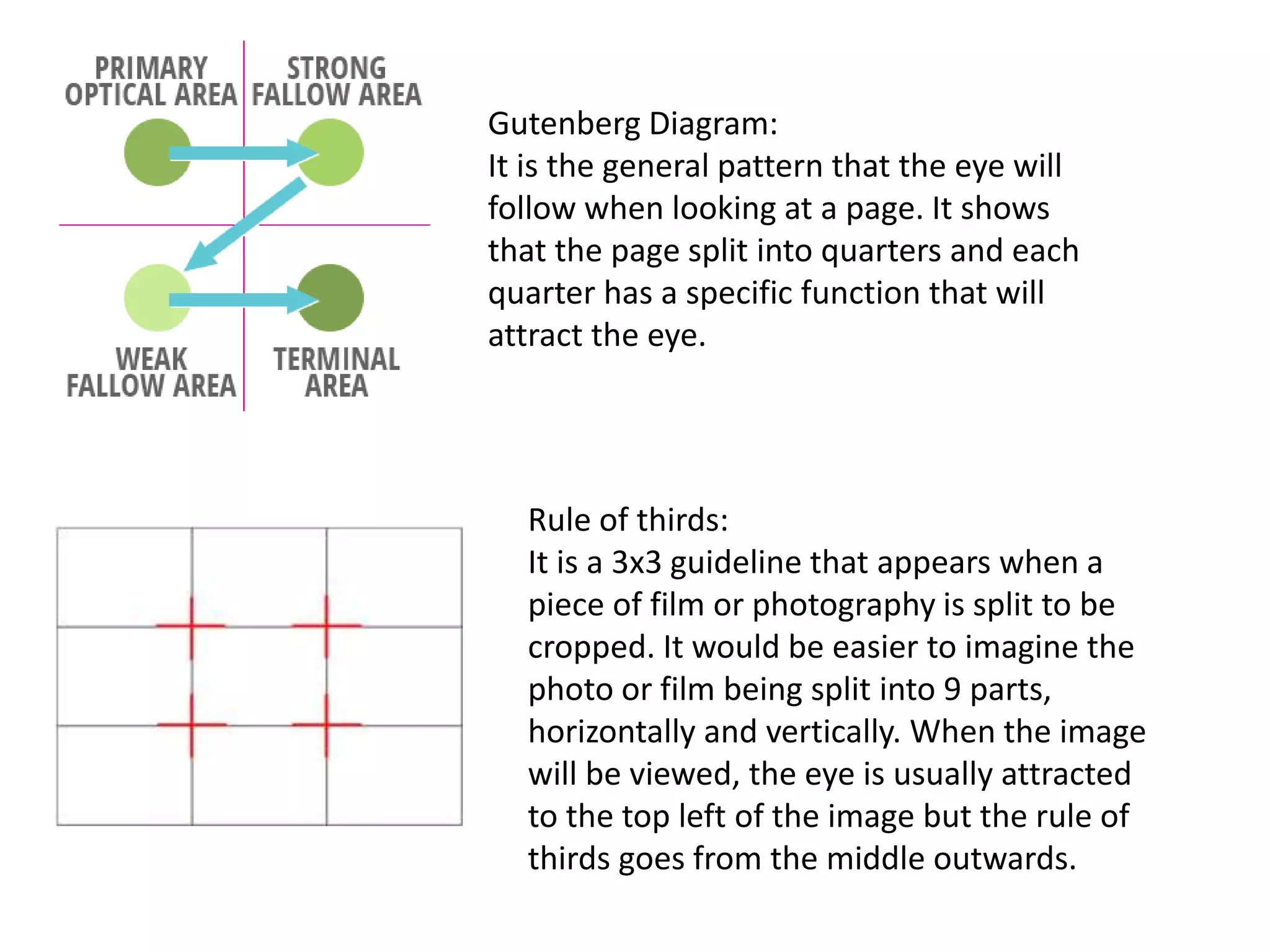 PRIMARY OPTICAL AREA

STRONG FALLOW AREA

WEAK FALLOW AREA

TERMINAL AREA

Gutenberg Diagram:
It is the general pattern that the eye will follow when looking at a page. It shows that the page split into quarters and each quarter has a specific function that will attract the eye.

Rule of thirds:
It is a 3x3 guideline that appears when a piece of film or photography is split to be cropped. It would be easier to imagine the photo or film being split into 9 parts, horizontally and vertically. When the image will be viewed, the eye is usually attracted to the top left of the image but the rule of thirds goes from the middle outwards.